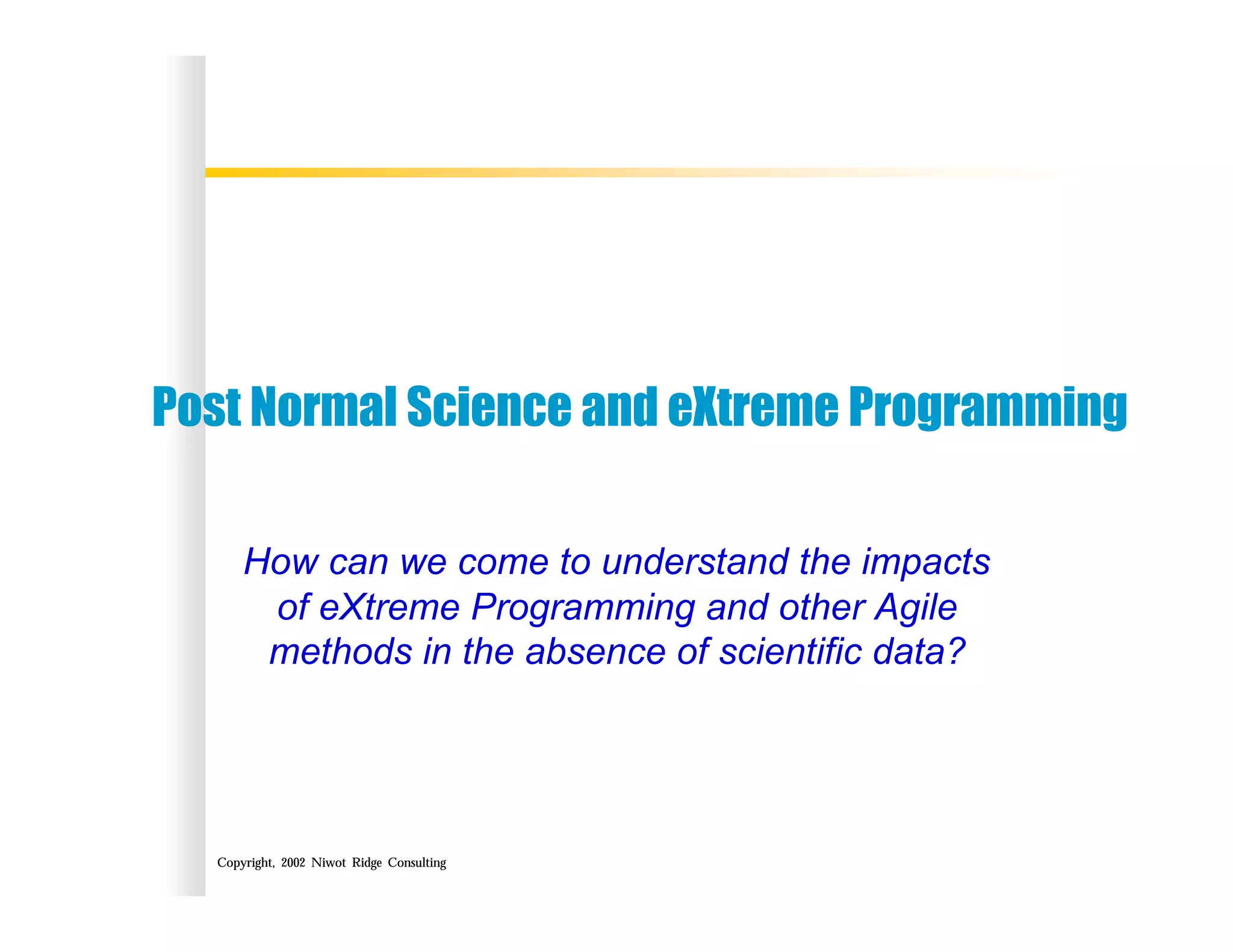 Post Normal Science and eXtreme Programming

How can we come to understand the impacts of eXtreme Programming and other Agile methods in the absence of scientific data?

Copyright, 2002 Niwot Ridge Consulting